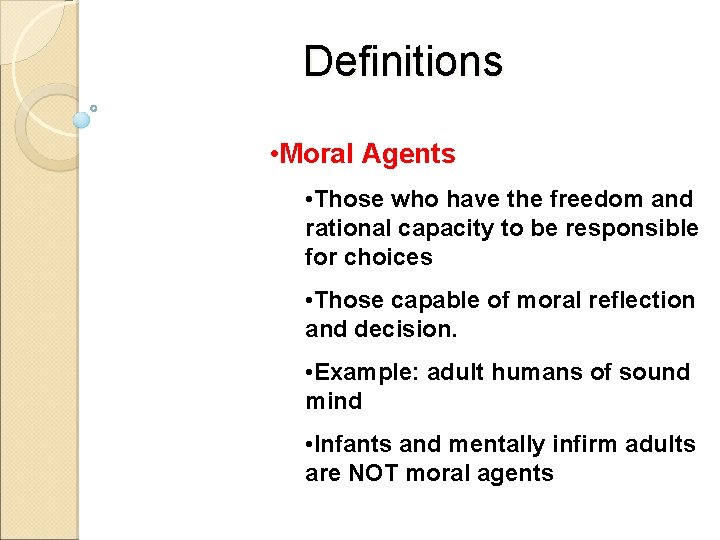 Definitions

•Moral Agents

•Those who have the freedom and rational capacity to be responsible for choices

•Those capable of moral reflection and decision.

•Example: adult humans of sound mind

•Infants and mentally infirm adults are NOT moral agents